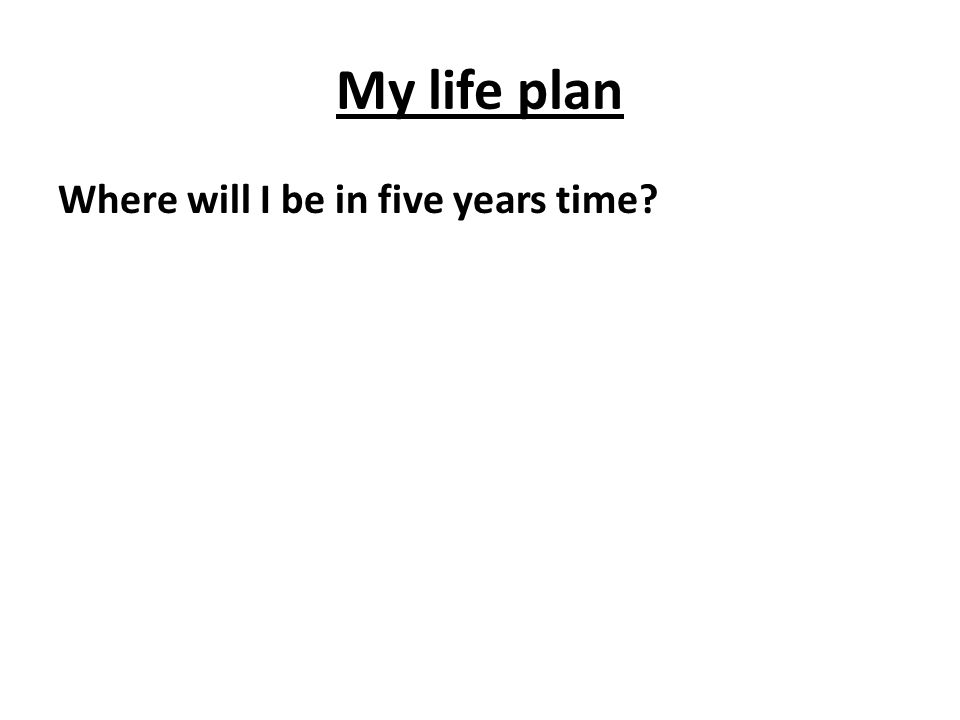 My life plan

Where will I be in five years time?